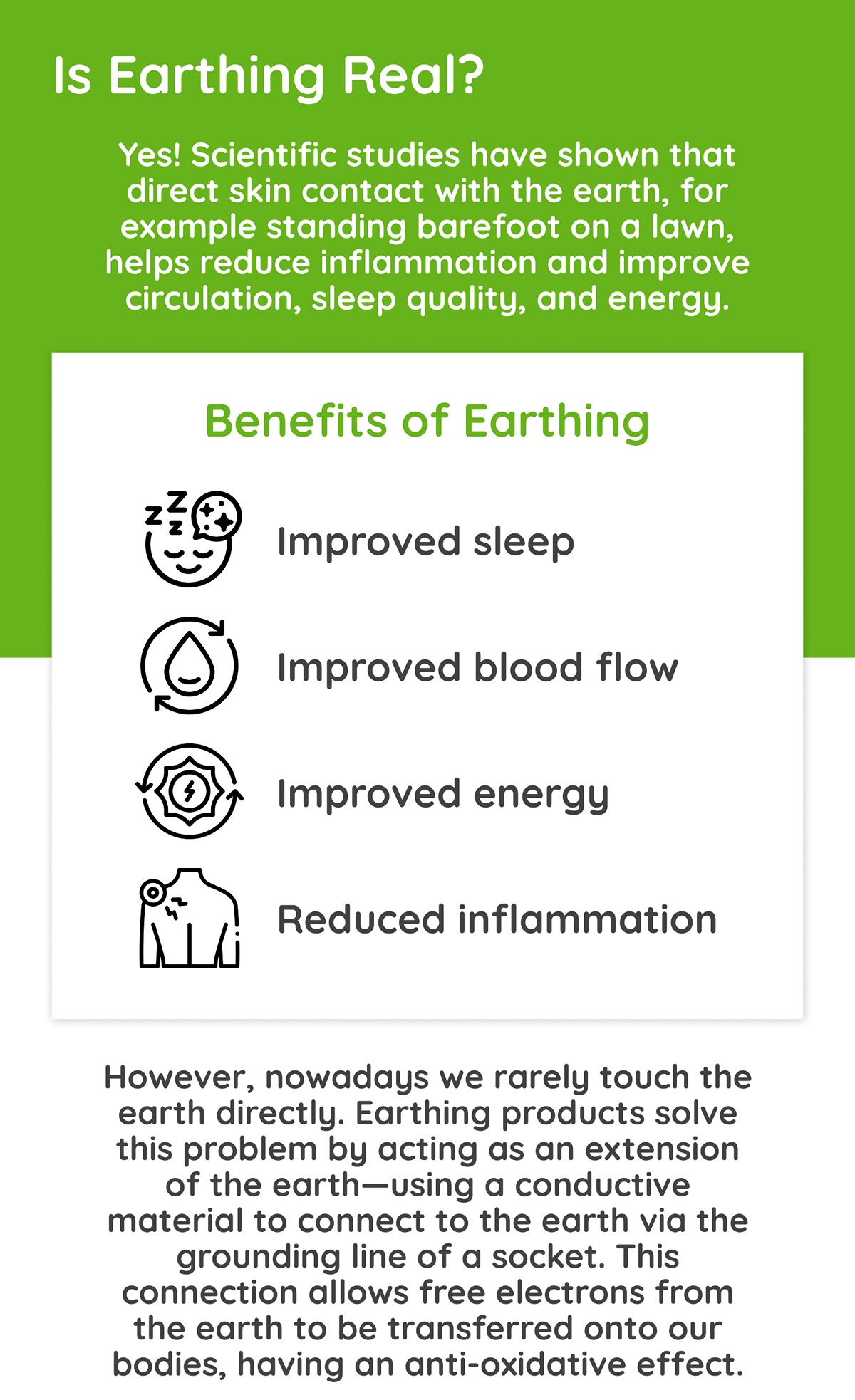 Is Earthing Real?

Yes! Scientific studies have shown that direct skin contact with the earth, for example standing barefoot on a lawn, helps reduce inflammation and improve circulation, sleep quality, and energy.

Benefits of Earthing

Improved sleep

Improved blood flow

Improved energy

Reduced inflammation

However, nowadays we rarely touch the earth directly. Earthing products solve this problem by acting as an extension of the earth—using a conductive material to connect to the earth via the grounding line of a socket. This connection allows free electrons from the earth to be transferred onto our bodies, having an anti-oxidative effect.